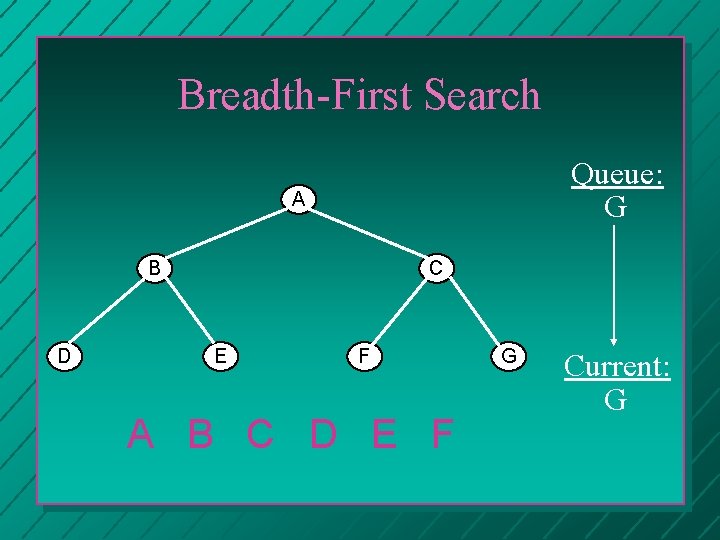 Breadth-First Search

Queue:
G

A

B

C

D

E

F

G

Current:
G

A B C D E F